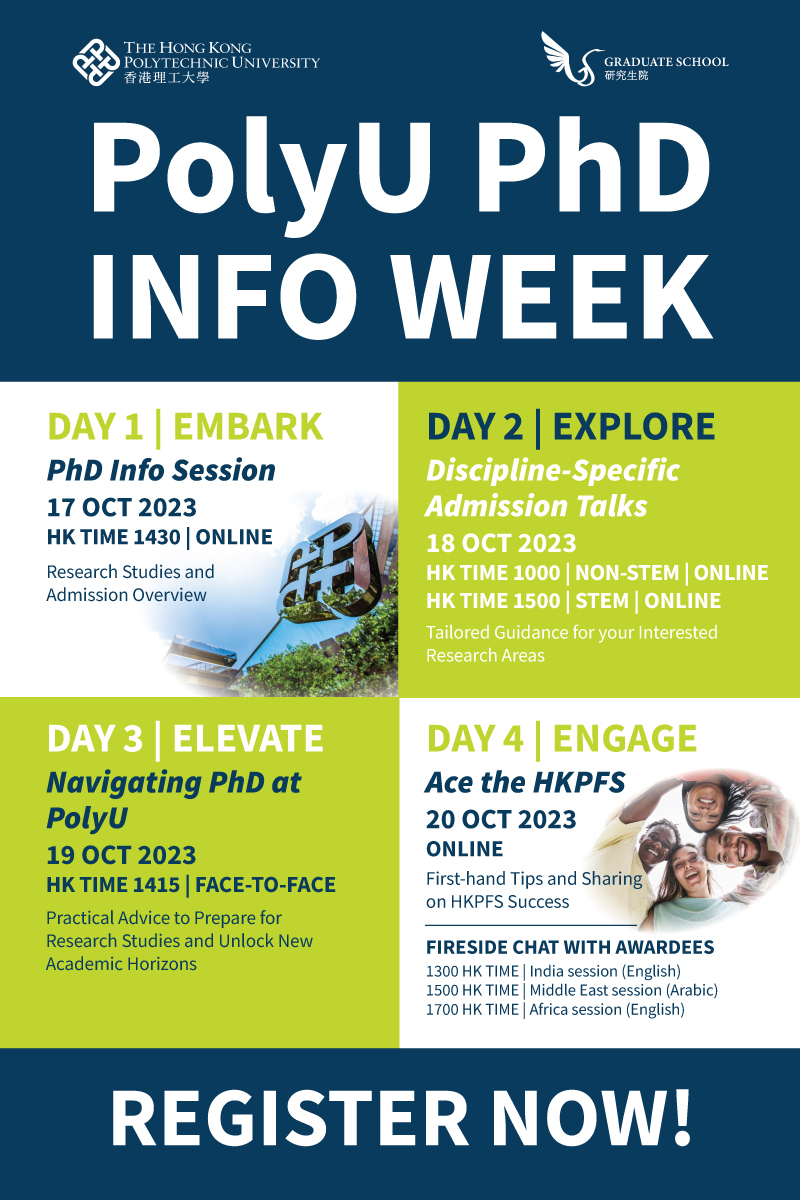 THE HONG KONG POLYTECHNIC UNIVERSITY
香港理工大學

GRADUATE SCHOOL
研究生院

PolyU PhD INFO WEEK

DAY 1 | EMBARK
PhD Info Session
17 OCT 2023
HK TIME 1430 | ONLINE
Research Studies and Admission Overview

DAY 2 | EXPLORE
Discipline-Specific Admission Talks
18 OCT 2023
HK TIME 1000 | NON-STEM | ONLINE
HK TIME 1500 | STEM | ONLINE
Tailored Guidance for your Interested Research Areas

DAY 3 | ELEVATE
Navigating PhD at PolyU
19 OCT 2023
HK TIME 1415 | FACE-TO-FACE
Practical Advice to Prepare for Research Studies and Unlock New Academic Horizons

DAY 4 | ENGAGE
Ace the HKPFS
20 OCT 2023
ONLINE
First-hand Tips and Sharing on HKPFS Success

FIRESIDE CHAT WITH AWARDEES
1300 HK TIME | India session (English)
1500 HK TIME | Middle East session (Arabic)
1700 HK TIME | Africa session (English)

REGISTER NOW!